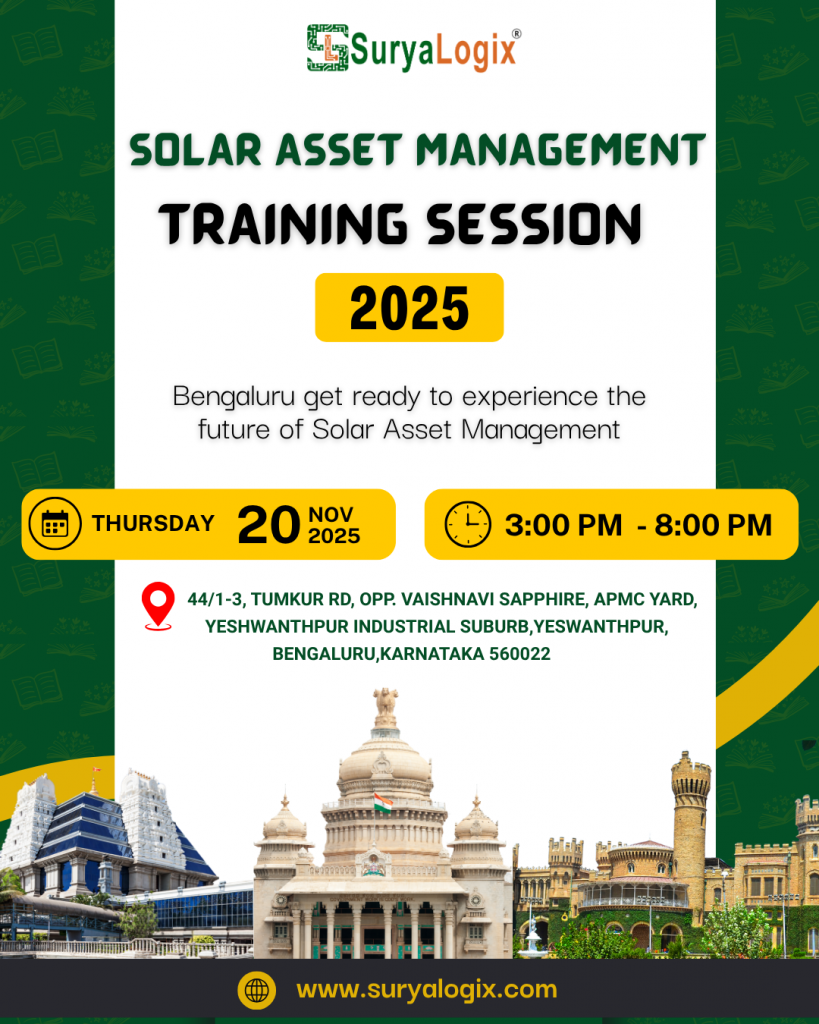 SuryaLogix®

SOLAR ASSET MANAGEMENT
TRAINING SESSION
2025

Bengaluru get ready to experience the future of Solar Asset Management

THURSDAY 20 NOV 2025

3:00 PM - 8:00 PM

44/1-3, TUMKUR RD, OPP. VAISHNAVI SAPPHIRE, APMC YARD, YESHWANTHPUR INDUSTRIAL SUBURB,YESWANTHPUR, BENGALURU,KARNATAKA 560022

www.suryalogix.com